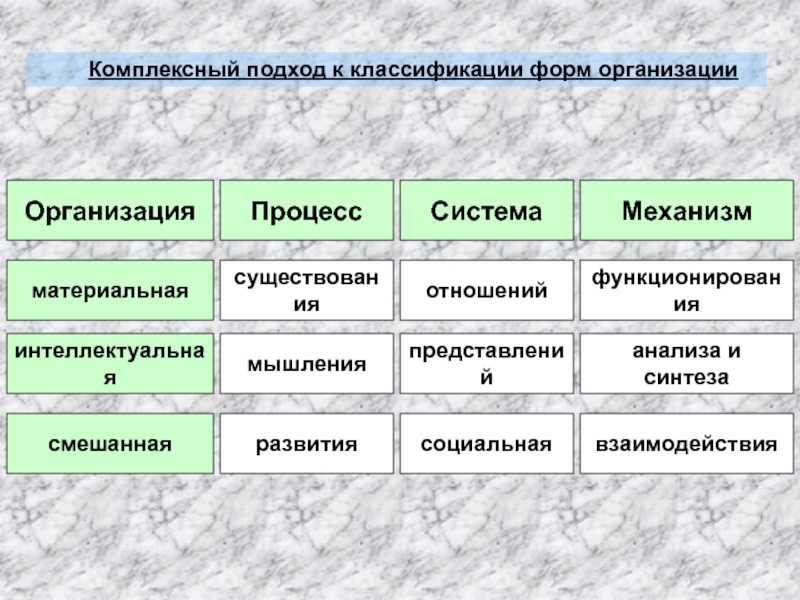 Комплексный подход к классификации форм организации

| Организация | Процесс | Система | Механизм |
|---|---|---|---|
| материальная | существования | отношений | функционирования |
| интеллектуальная | мышления | представлений | анализа и синтеза |
| смешанная | развития | социальная | взаимодействия |